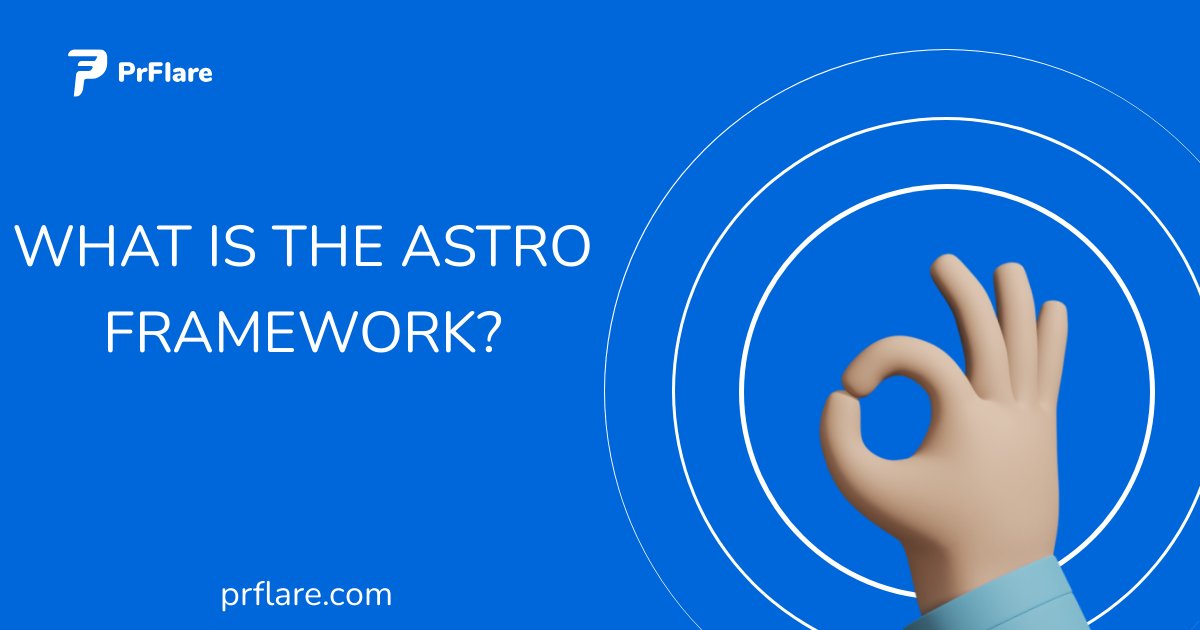 PrFlare

WHAT IS THE ASTRO FRAMEWORK?

prflare.com